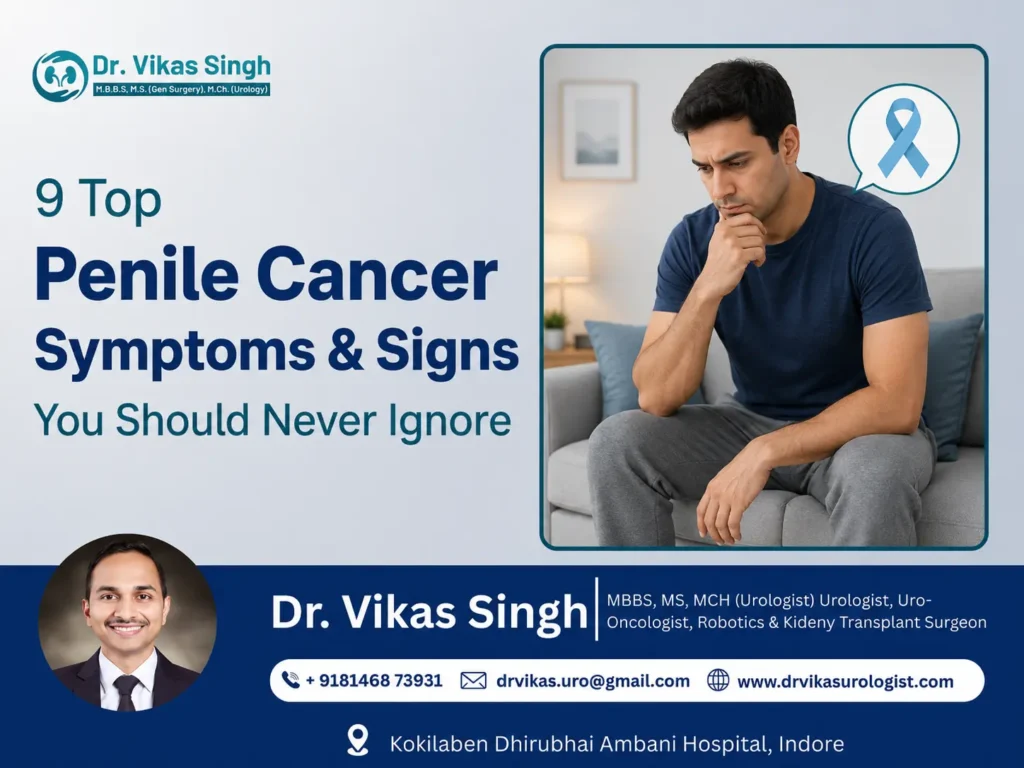 Dr. Vikas Singh
M.B.B.S, M.S. (Gen Surgery), M.Ch. (Urology)

9 Top
Penile Cancer
Symptoms & Signs
You Should Never Ignore

Dr. Vikas Singh
MBBS, MS, MCH (Urologist) Urologist, Uro-Oncologist, Robotics & Kideny Transplant Surgeon

+ 9181468 73931
drvikas.uro@gmail.com
www.drvikasurologist.com

Kokilaben Dhirubhai Ambani Hospital, Indore